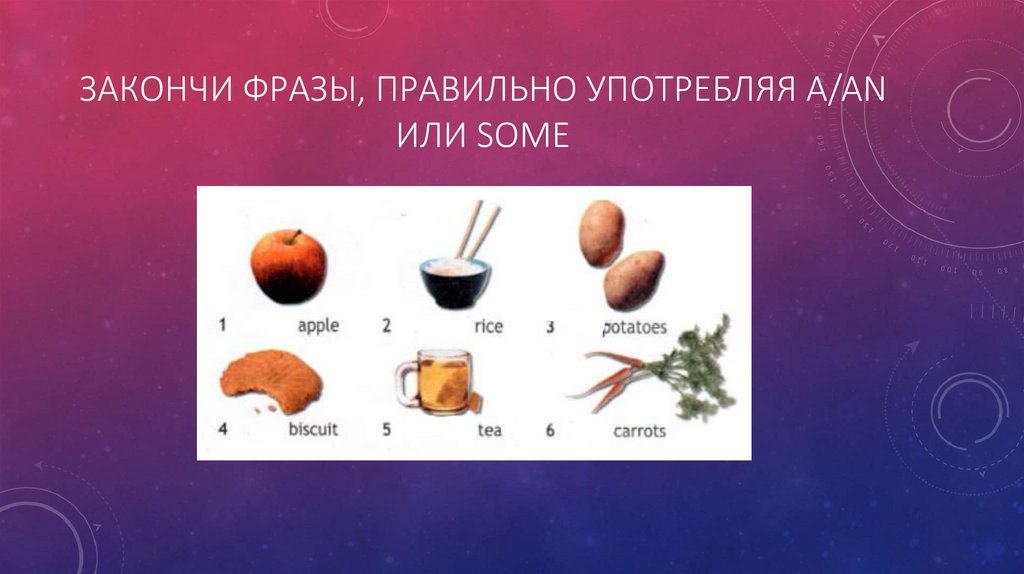 ЗАКОНЧИ ФРАЗЫ, ПРАВИЛЬНО УПОТРЕБЛЯЯ A/AN ИЛИ SOME

1 apple
2 rice
3 potatoes
4 biscuit
5 tea
6 carrots